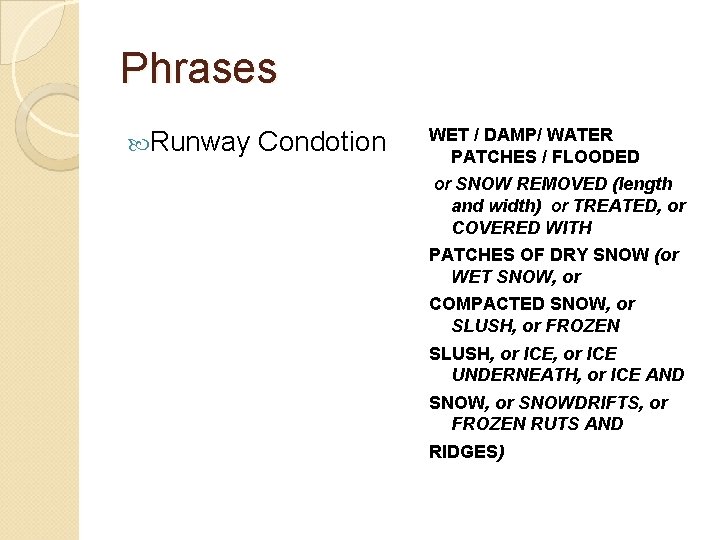 Phrases

Runway Condotion

WET / DAMP/ WATER PATCHES / FLOODED

or SNOW REMOVED (length and width) or TREATED, or COVERED WITH

PATCHES OF DRY SNOW (or WET SNOW, or

COMPACTED SNOW, or SLUSH, or FROZEN

SLUSH, or ICE, or ICE UNDERNEATH, or ICE AND

SNOW, or SNOWDRIFTS, or FROZEN RUTS AND

RIDGES)